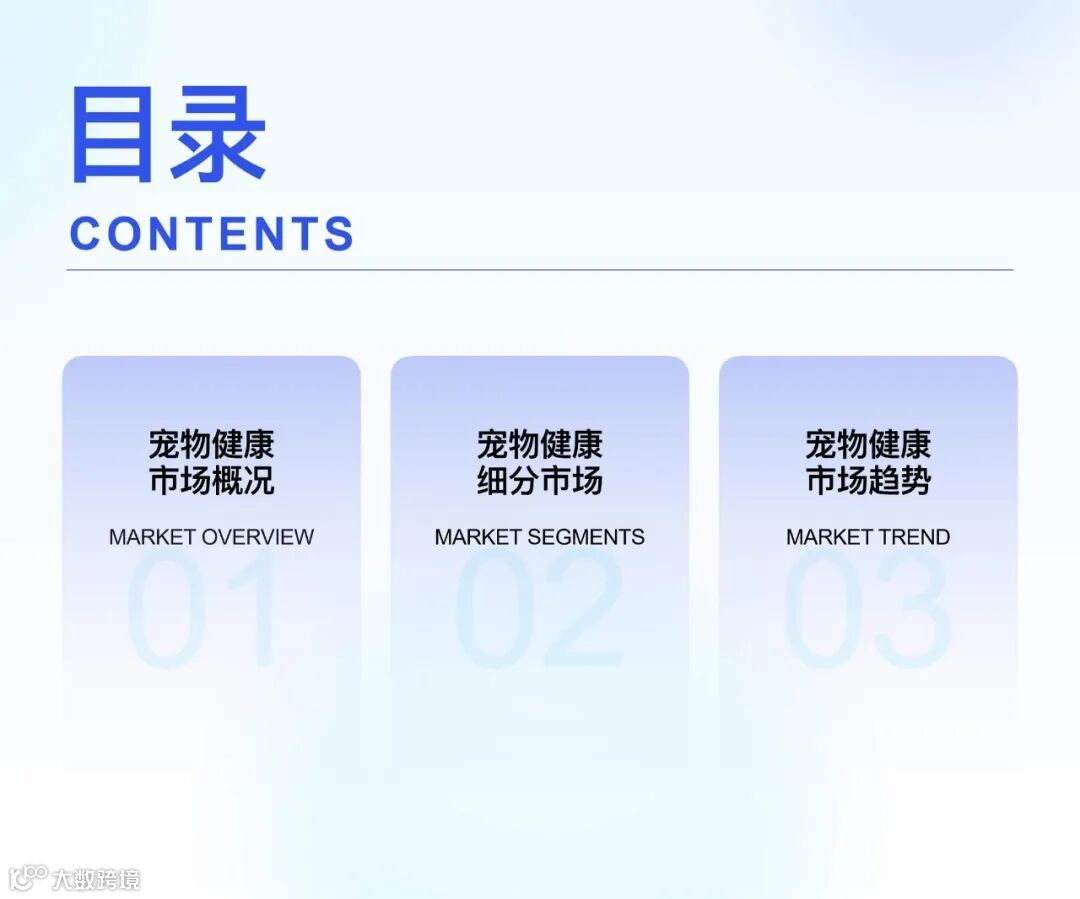 目录
CONTENTS

宠物健康
市场概况
MARKET OVERVIEW
01

宠物健康
细分市场
MARKET SEGMENTS
02

宠物健康
市场趋势
MARKET TREND
03

大数跨境